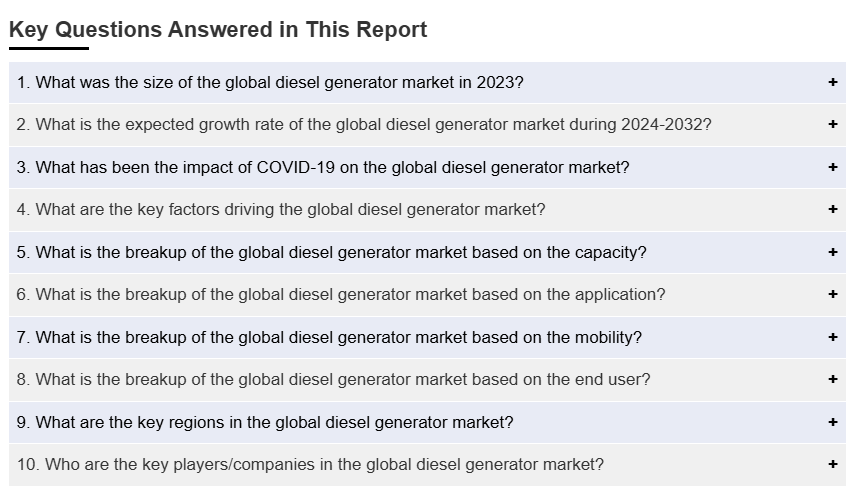 Key Questions Answered in This Report

1. What was the size of the global diesel generator market in 2023? +

2. What is the expected growth rate of the global diesel generator market during 2024-2032? +

3. What has been the impact of COVID-19 on the global diesel generator market? +

4. What are the key factors driving the global diesel generator market? +

5. What is the breakup of the global diesel generator market based on the capacity? +

6. What is the breakup of the global diesel generator market based on the application? +

7. What is the breakup of the global diesel generator market based on the mobility? +

8. What is the breakup of the global diesel generator market based on the end user? +

9. What are the key regions in the global diesel generator market? +

10. Who are the key players/companies in the global diesel generator market? +